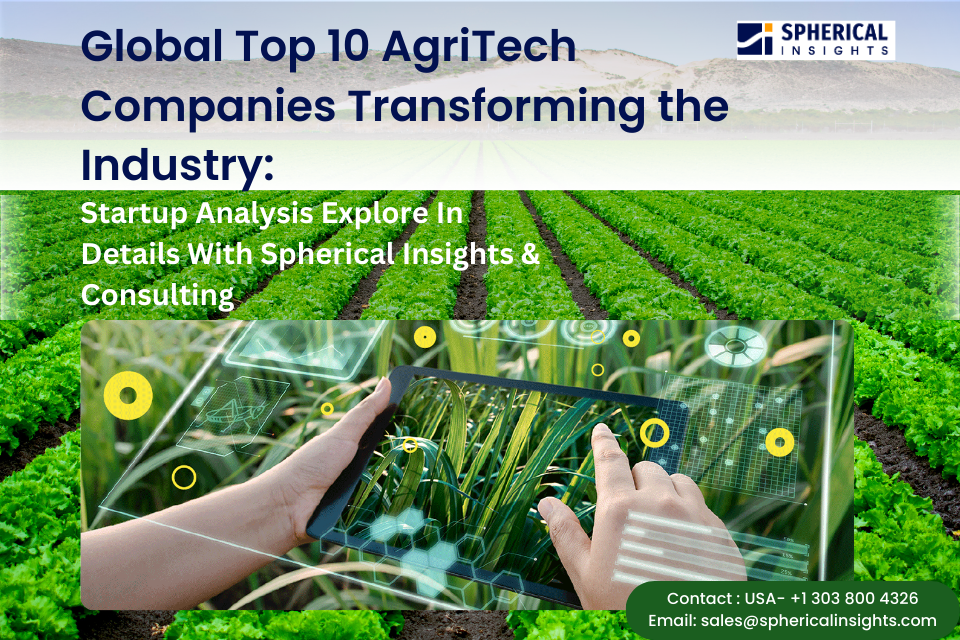 SPHERICAL INSIGHTS

Global Top 10 AgriTech Companies Transforming the Industry:

Startup Analysis Explore In Details With Spherical Insights & Consulting

Contact : USA- +1 303 800 4326
Email: sales@sphericalinsights.com